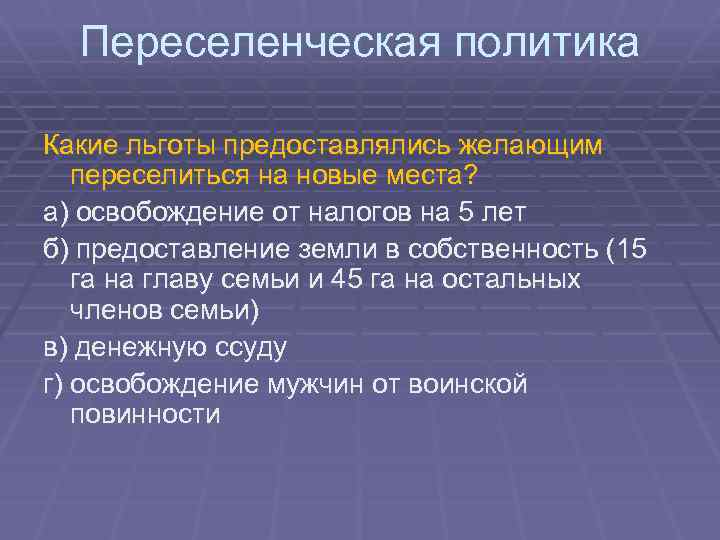 Переселенческая политика

Какие льготы предоставлялись желающим переселиться на новые места?

а) освобождение от налогов на 5 лет

б) предоставление земли в собственность (15 га на главу семьи и 45 га на остальных членов семьи)

в) денежную ссуду

г) освобождение мужчин от воинской повинности